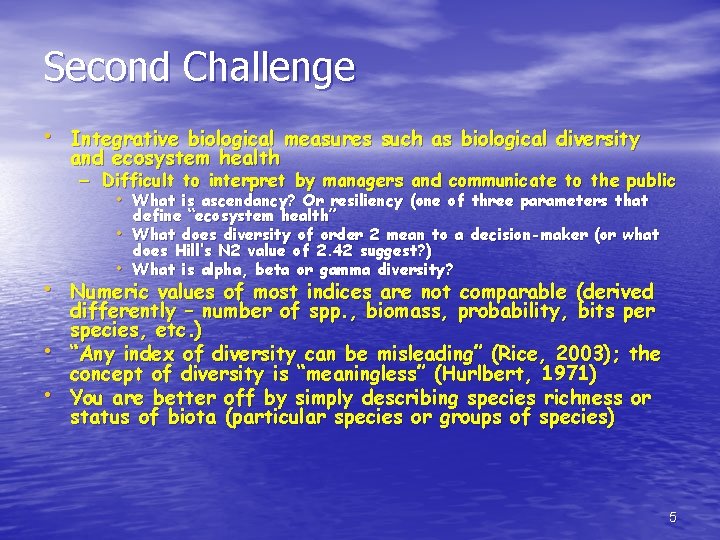 Second Challenge

• Integrative biological measures such as biological diversity and ecosystem health
– Difficult to interpret by managers and communicate to the public
• What is ascendancy? Or resiliency (one of three parameters that define "ecosystem health"
• What does diversity of order 2 mean to a decision-maker (or what does Hill's N2 value of 2.42 suggest?)
• What is alpha, beta or gamma diversity?
• Numeric values of most indices are not comparable (derived differently – number of spp., biomass, probability, bits per species, etc.)
• "Any index of diversity can be misleading" (Rice, 2003); the concept of diversity is "meaningless" (Hurlbert, 1971)
• You are better off by simply describing species richness or status of biota (particular species or groups of species)

5